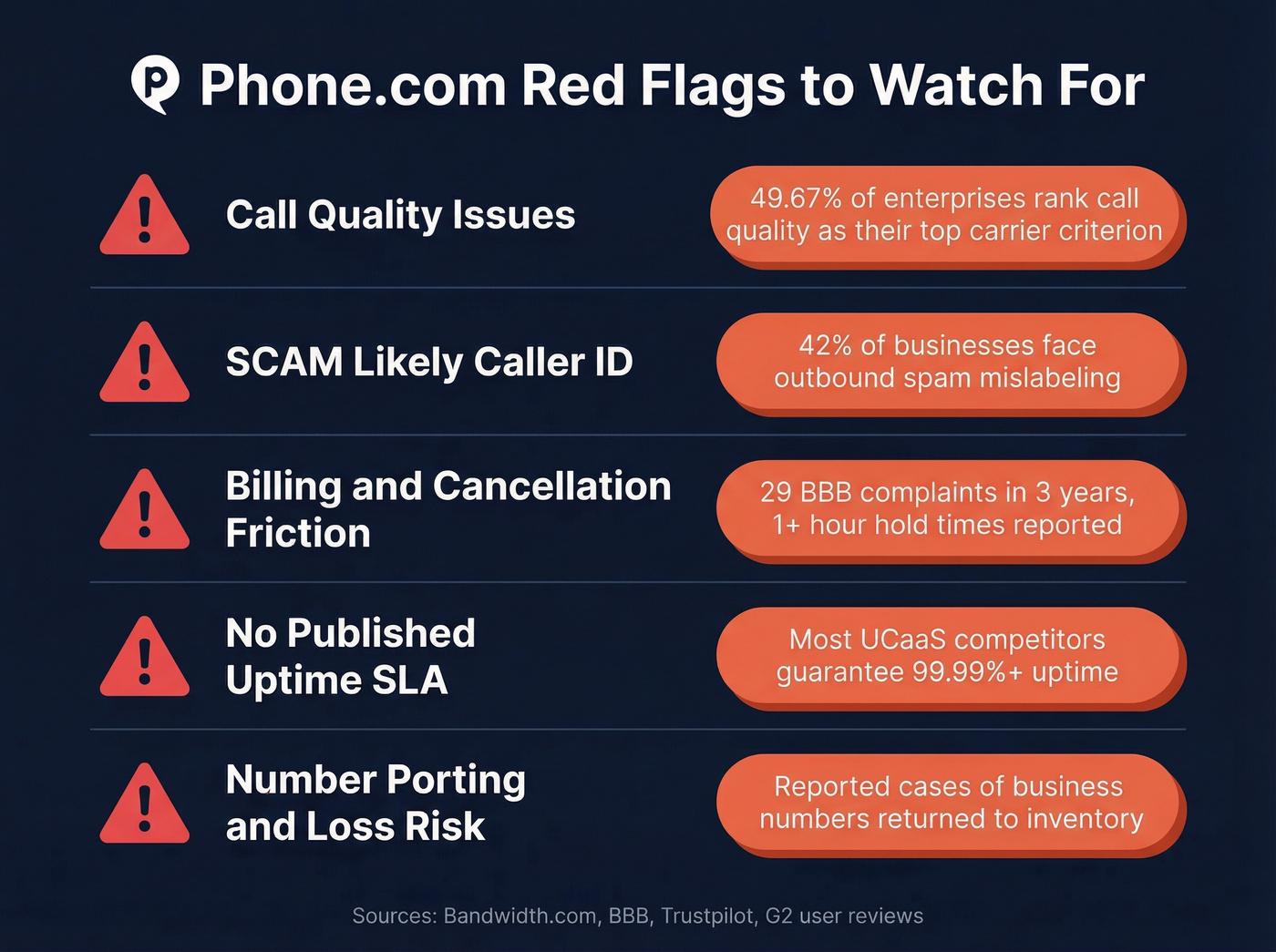 Phone.com Red Flags to Watch For

Call Quality Issues

49.67% of enterprises rank call quality as their top carrier criterion

SCAM Likely Caller ID

42% of businesses face outbound spam mislabeling

Billing and Cancellation Friction

29 BBB complaints in 3 years, 1+ hour hold times reported

No Published Uptime SLA

Most UCaaS competitors guarantee 99.99%+ uptime

Number Porting and Loss Risk

Reported cases of business numbers returned to inventory

Sources: Bandwidth.com, BBB, Trustpilot, G2 user reviews